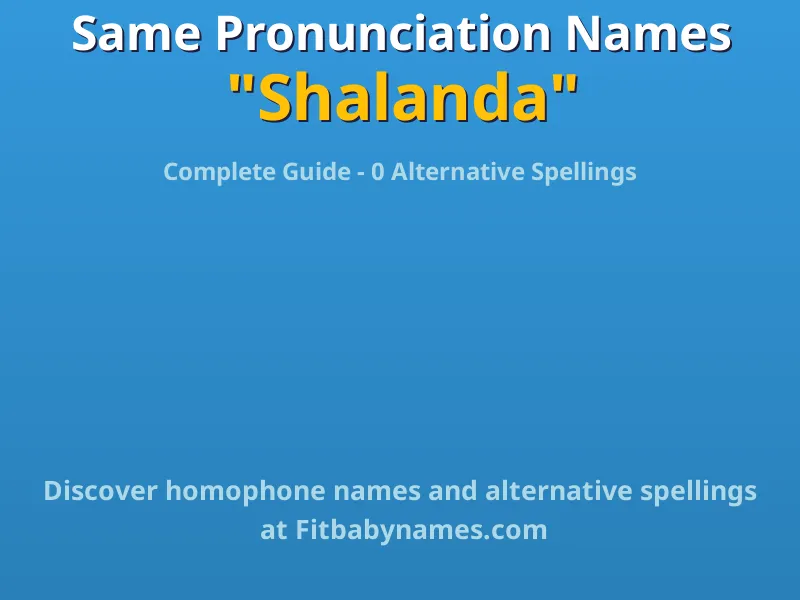 Same Pronunciation Names
"Shalanda"

Complete Guide - 0 Alternative Spellings

Discover homophone names and alternative spellings at Fitbabynames.com